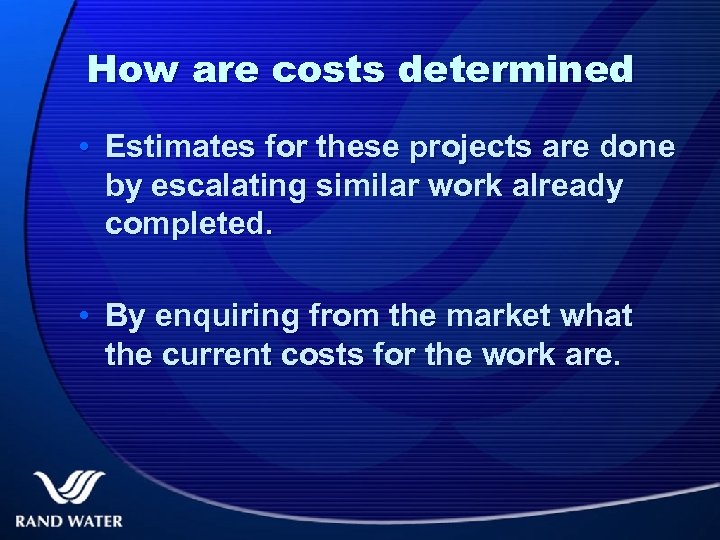 How are costs determined

• Estimates for these projects are done by escalating similar work already completed.

• By enquiring from the market what the current costs for the work are.

RAND WATER